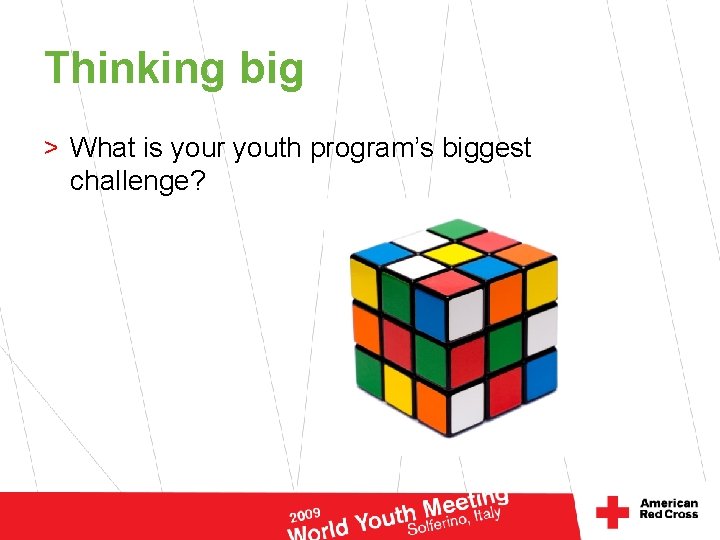 Thinking big

> What is your youth program's biggest challenge?

2009
World Youth Meeting
Solferino, Italy

American Red Cross